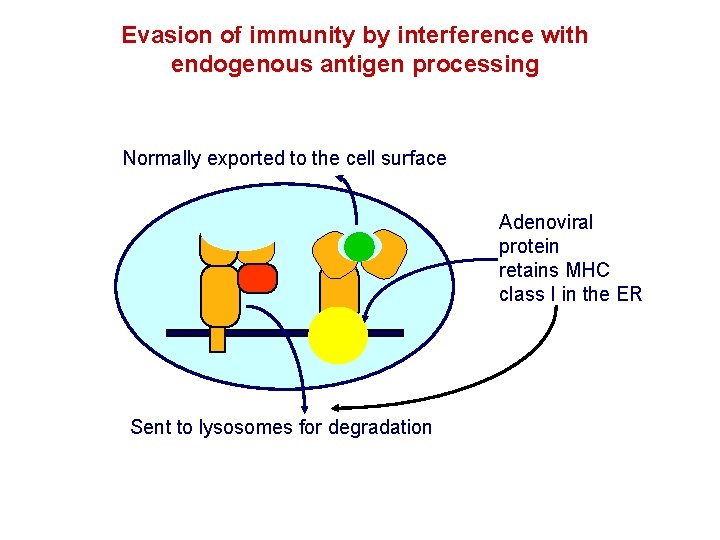 Evasion of immunity by interference with endogenous antigen processing

Normally exported to the cell surface

Adenoviral protein retains MHC class I in the ER

Sent to lysosomes for degradation